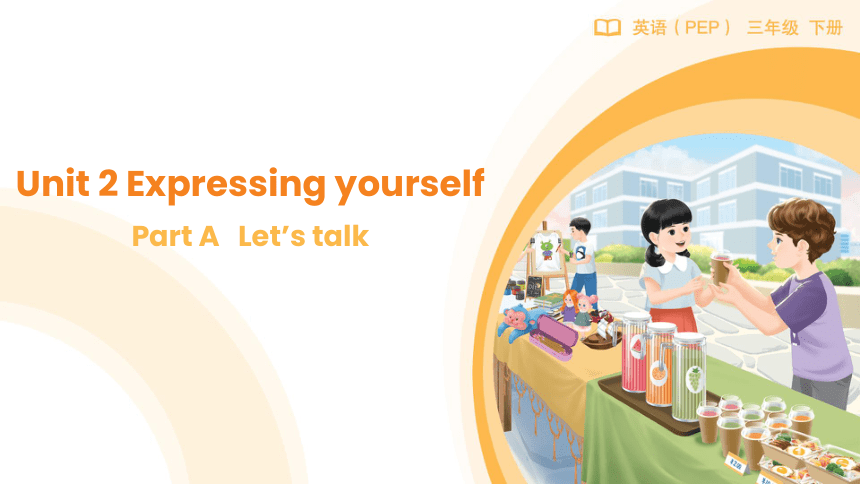 英语（PEP） 三年级 下册

Unit 2 Expressing yourself

Part A Let’s talk